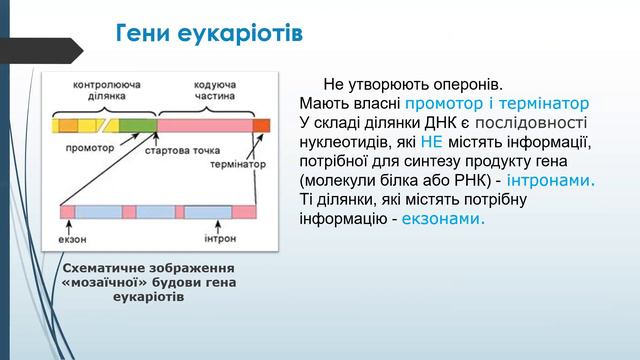 Гени еукаріотів

контролююча ділянка
кодуюча частина
промотор
стартова точка
термінатор
екзон
інтрон

Схематичне зображення «мозаїчної» будови гена еукаріотів

Не утворюють оперонів.
Мають власні промотор і термінатор
У складі ділянки ДНК є послідовності нуклеотидів, які НЕ містять інформації, потрібної для синтезу продукту гена (молекули білка або РНК) - інтронами.
Ті ділянки, які містять потрібну інформацію - екзонами.